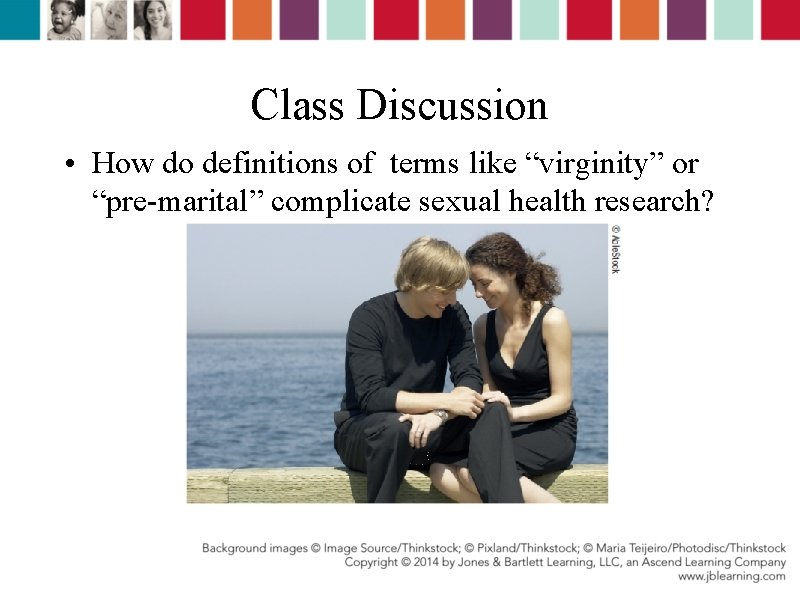 Class Discussion

• How do definitions of terms like “virginity” or “pre-marital” complicate sexual health research?

© AbleStock

Background images © Image Source/Thinkstock; © Pixland/Thinkstock; © Maria Teijeiro/Photodisc/Thinkstock
Copyright © 2014 by Jones & Bartlett Learning, LLC, an Ascend Learning Company
www.jblearning.com